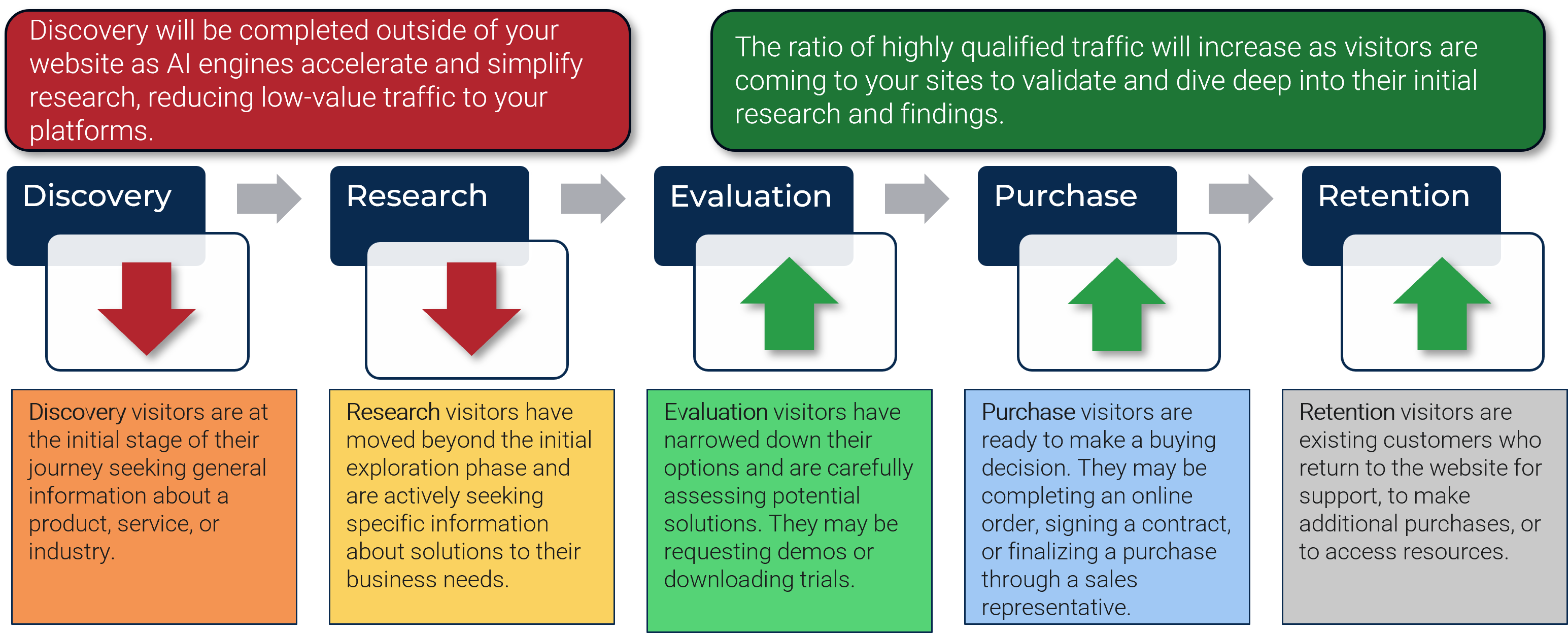 Discovery will be completed outside of your website as AI engines accelerate and simplify research, reducing low-value traffic to your platforms.

The ratio of highly qualified traffic will increase as visitors are coming to your sites to validate and dive deep into their initial research and findings.

Discovery

Research

Evaluation

Purchase

Retention

Discovery visitors are at the initial stage of their journey seeking general information about a product, service, or industry.

Research visitors have moved beyond the initial exploration phase and are actively seeking specific information about solutions to their business needs.

Evaluation visitors have narrowed down their options and are carefully assessing potential solutions. They may be requesting demos or downloading trials.

Purchase visitors are ready to make a buying decision. They may be completing an online order, signing a contract, or finalizing a purchase through a sales representative.

Retention visitors are existing customers who return to the website for support, to make additional purchases, or to access resources.